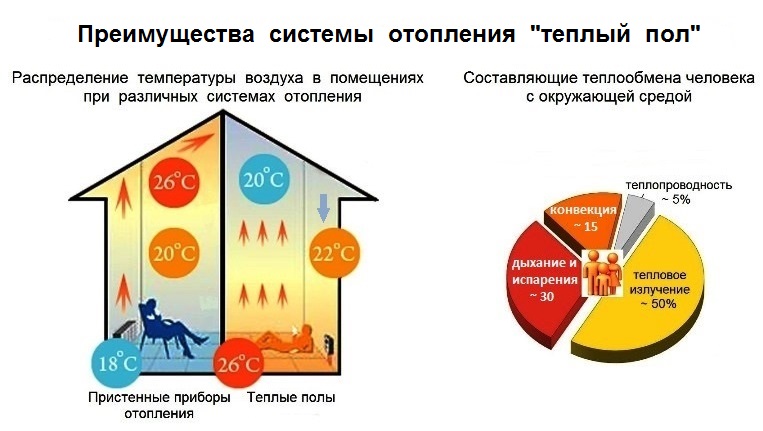 Преимущества системы отопления "теплый пол"

Распределение температуры воздуха в помещениях при различных системах отопления

26°C

20°C

18°C

20°C

22°C

26°C

Пристенные приборы отопления

Теплые полы

Составляющие теплообмена человека с окружающей средой

теплопроводность ~ 5%

конвекция ~ 15

дыхание и испарения ~ 30

тепловое излучение ~ 50%